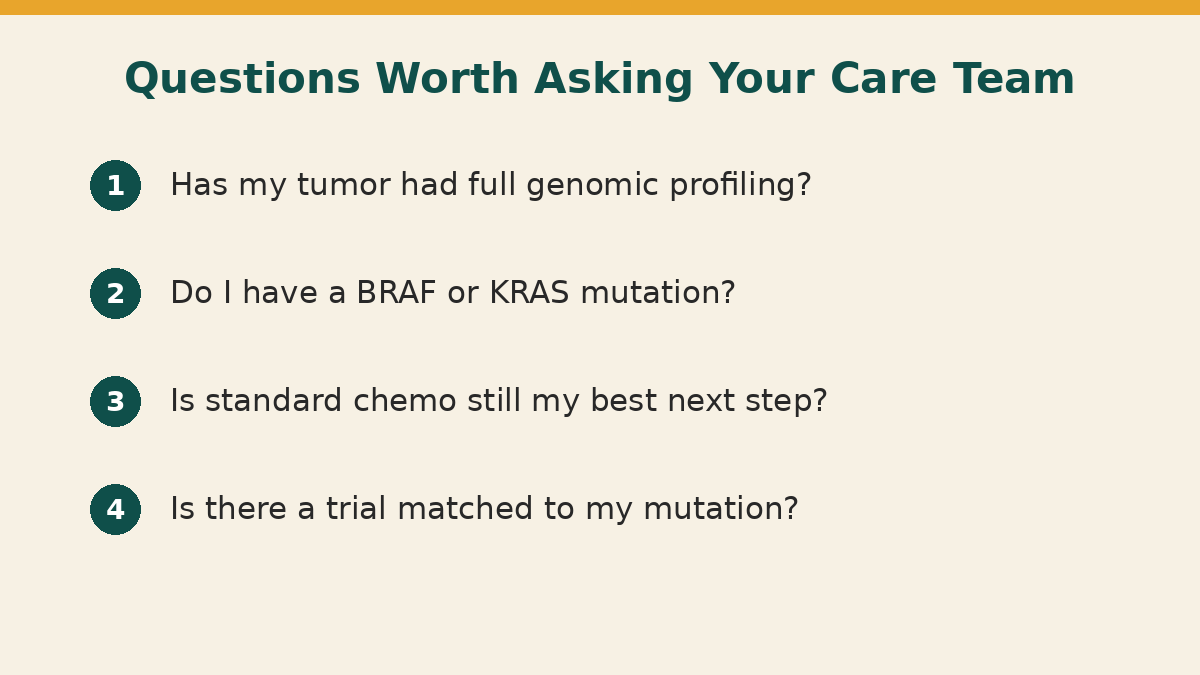 Questions Worth Asking Your Care Team

1 Has my tumor had full genomic profiling?

2 Do I have a BRAF or KRAS mutation?

3 Is standard chemo still my best next step?

4 Is there a trial matched to my mutation?